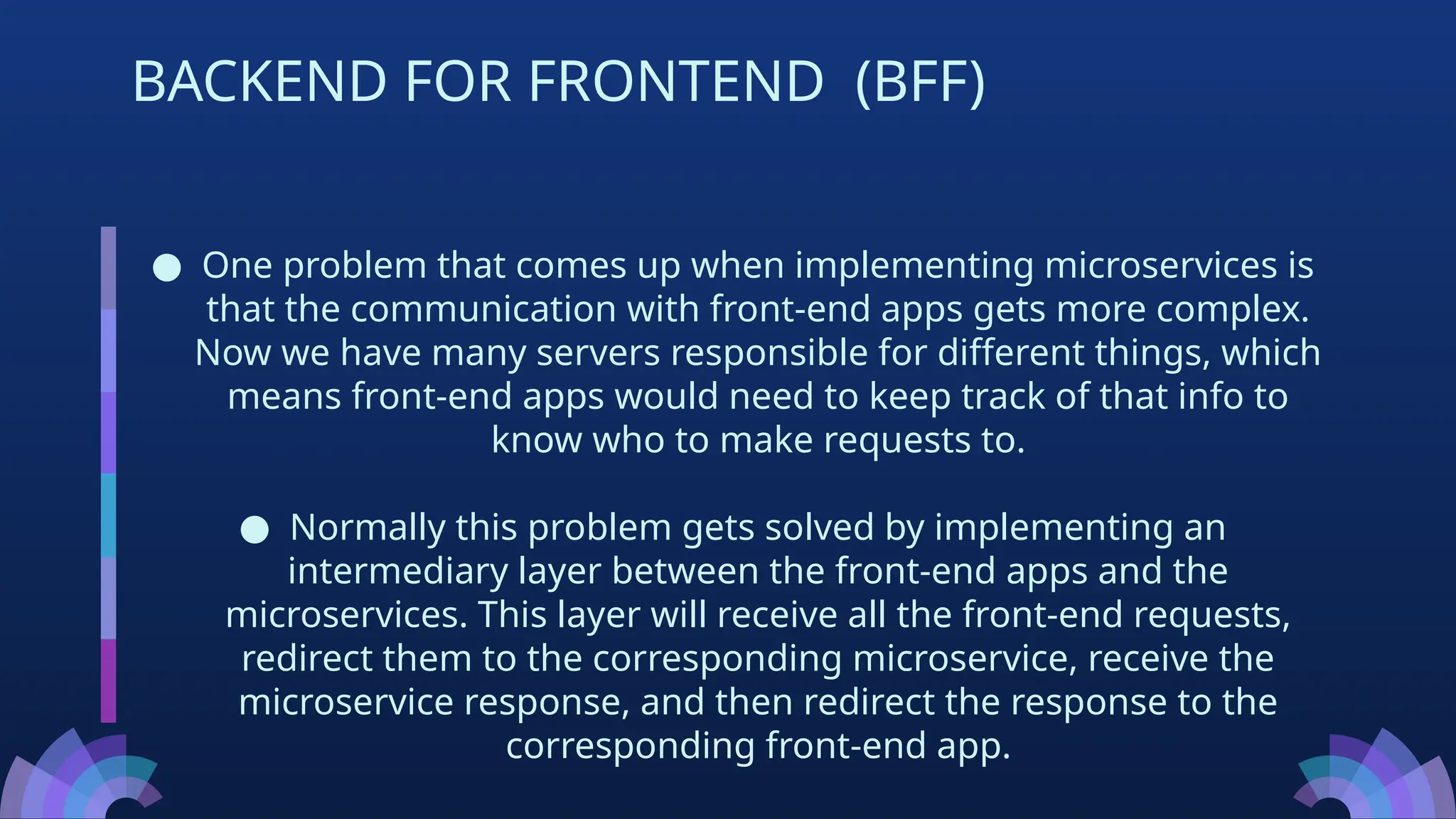 BACKEND FOR FRONTEND  (BFF)

● One problem that comes up when implementing microservices is that the communication with front-end apps gets more complex. Now we have many servers responsible for different things, which means front-end apps would need to keep track of that info to know who to make requests to.

● Normally this problem gets solved by implementing an intermediary layer between the front-end apps and the microservices. This layer will receive all the front-end requests, redirect them to the corresponding microservice, receive the microservice response, and then redirect the response to the corresponding front-end app.